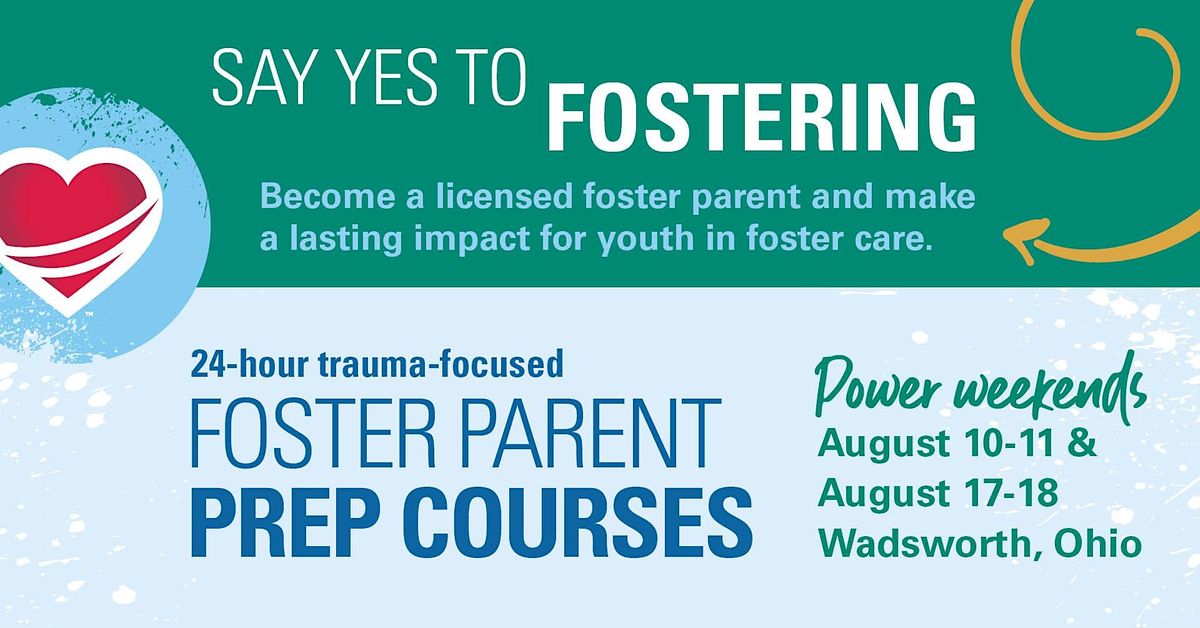 SAY YES TO FOSTERING

Become a licensed foster parent and make a lasting impact for youth in foster care.

24-hour trauma-focused
FOSTER PARENT
PREP COURSES

Power weekends
August 10-11 &
August 17-18
Wadsworth, Ohio